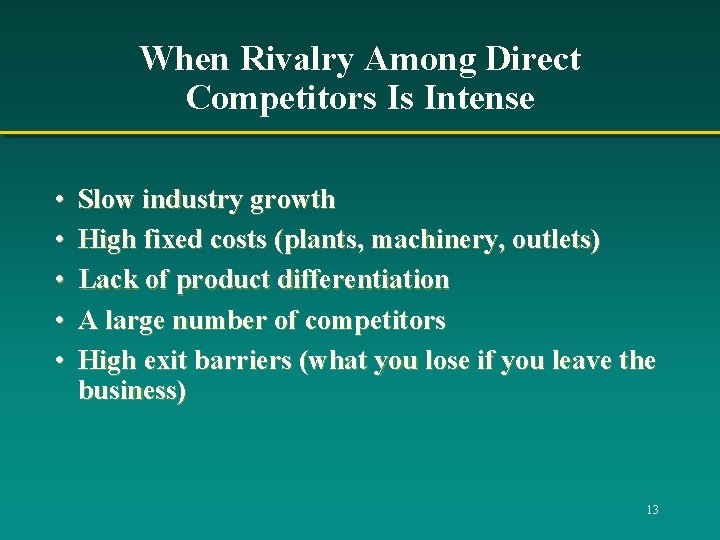 When Rivalry Among Direct Competitors Is Intense

• Slow industry growth
• High fixed costs (plants, machinery, outlets)
• Lack of product differentiation
• A large number of competitors
• High exit barriers (what you lose if you leave the business)

13